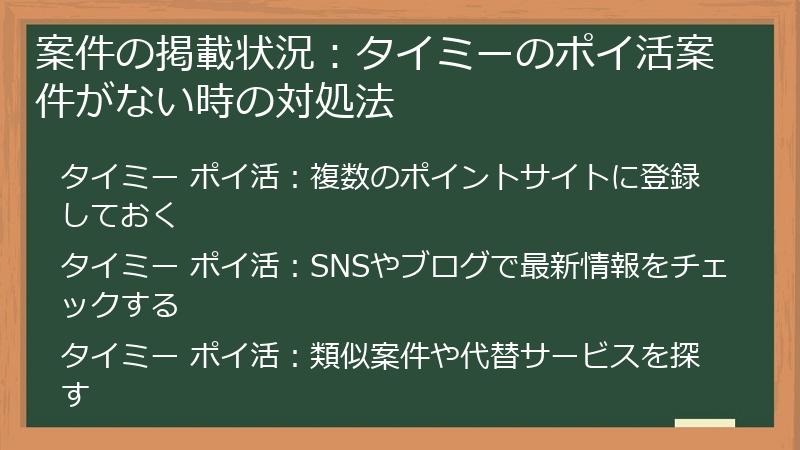 案件の掲載状況：タイミーのポイ活案件がない時の対処法

タイミー ポイ活：複数のポイントサイトに登録しておく

タイミー ポイ活：SNSやブログで最新情報をチェックする

タイミー ポイ活：類似案件や代替サービスを探す